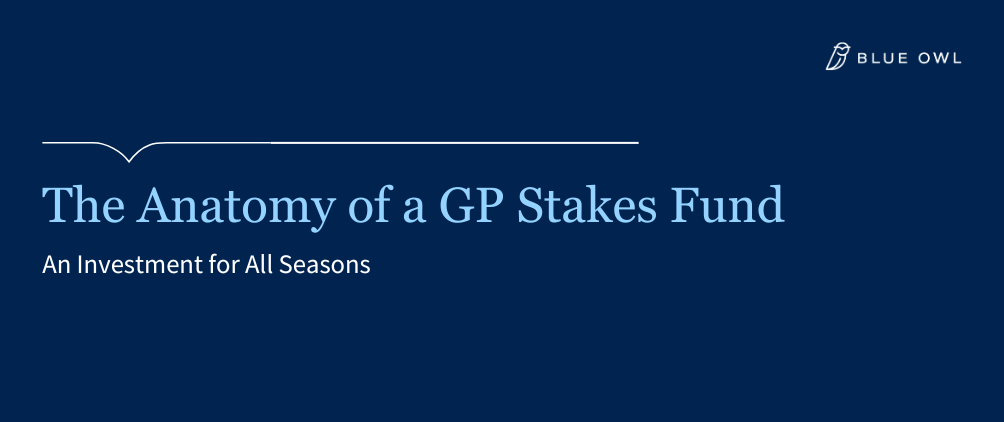 BLUE OWL

The Anatomy of a GP Stakes Fund

An Investment for All Seasons